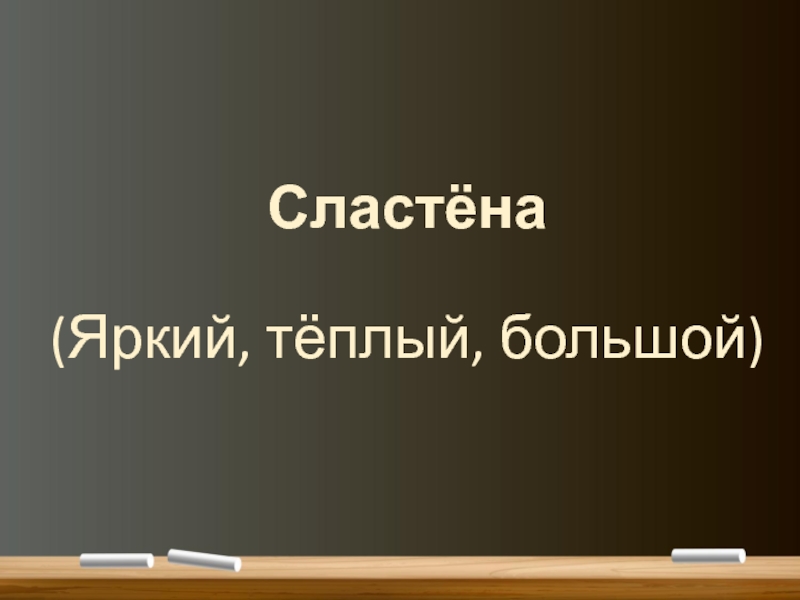 Сластёна

(Яркий, тёплый, большой)